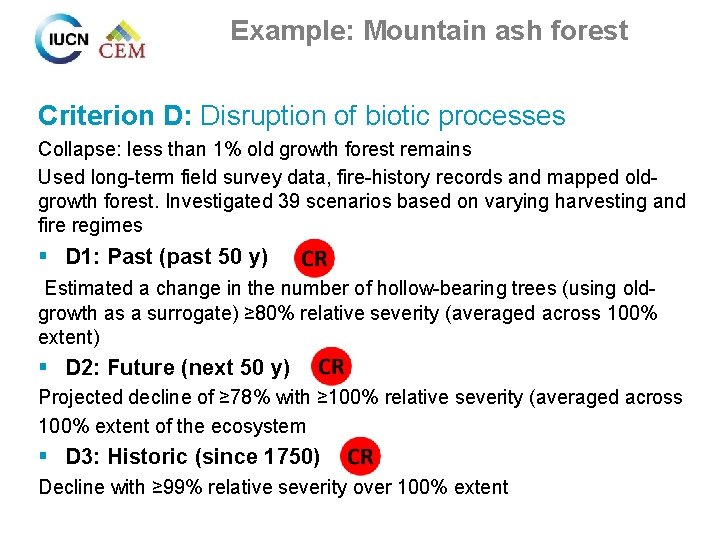 IUCN CEM

Example: Mountain ash forest

Criterion D: Disruption of biotic processes

Collapse: less than 1% old growth forest remains

Used long-term field survey data, fire-history records and mapped old-growth forest. Investigated 39 scenarios based on varying harvesting and fire regimes

▪ D1: Past (past 50 y) CR

Estimated a change in the number of hollow-bearing trees (using old-growth as a surrogate) ≥80% relative severity (averaged across 100% extent)

▪ D2: Future (next 50 y) CR

Projected decline of ≥78% with ≥100% relative severity (averaged across 100% extent of the ecosystem

▪ D3: Historic (since 1750) CR

Decline with ≥99% relative severity over 100% extent